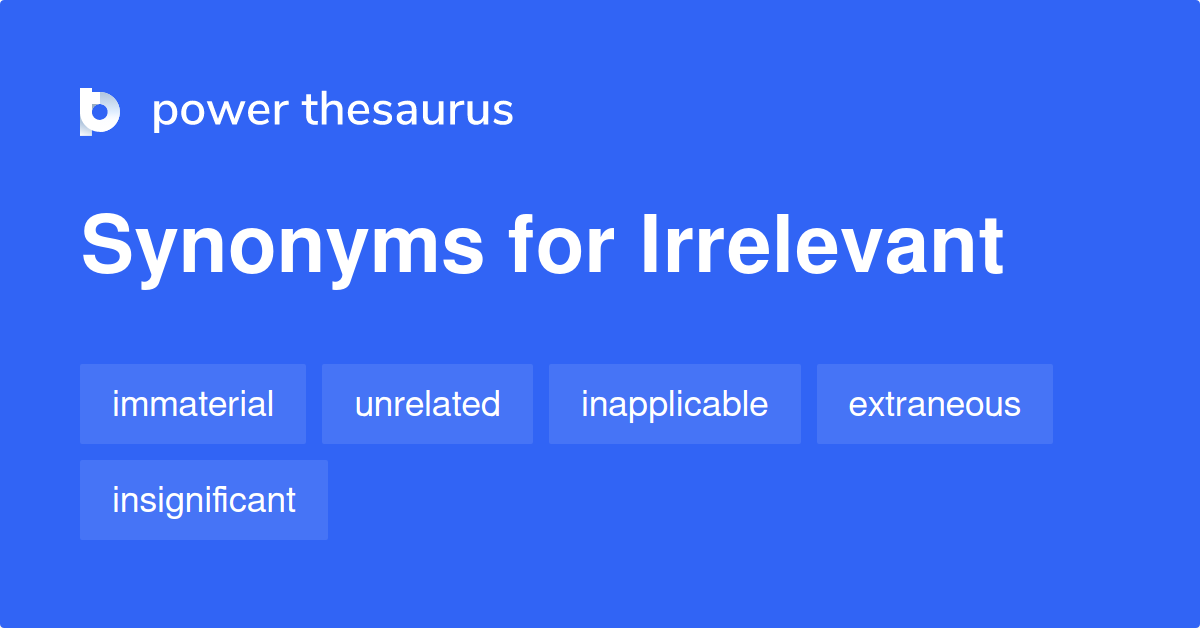 power thesaurus

Synonyms for Irrelevant

immaterial unrelated inapplicable extraneous insignificant